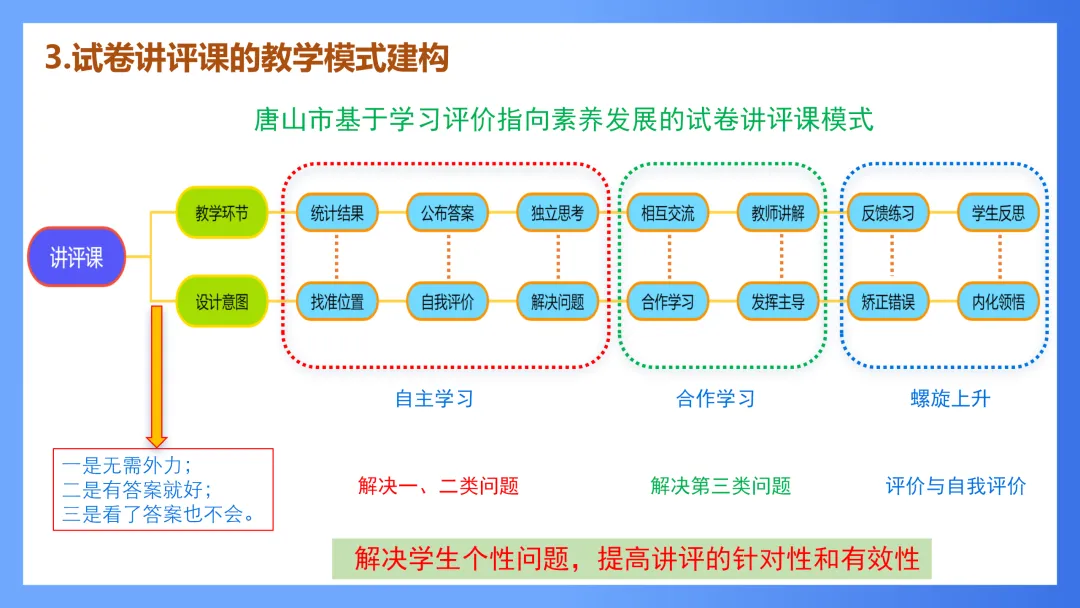 3.试卷讲评课的教学模式建构

唐山市基于学习评价指向素养发展的试卷讲评课模式

讲评课

教学环节

设计意图

统计结果

公布答案

独立思考

相互交流

教师讲解

反馈练习

学生反思

找准位置

自我评价

解决问题

合作学习

发挥主导

矫正错误

内化领悟

自主学习

合作学习

螺旋上升

一是无需外力；
二是有答案就好；
三是看了答案也不会。

解决一、二类问题

解决第三类问题

评价与自我评价

解决学生个性问题，提高讲评的针对性和有效性